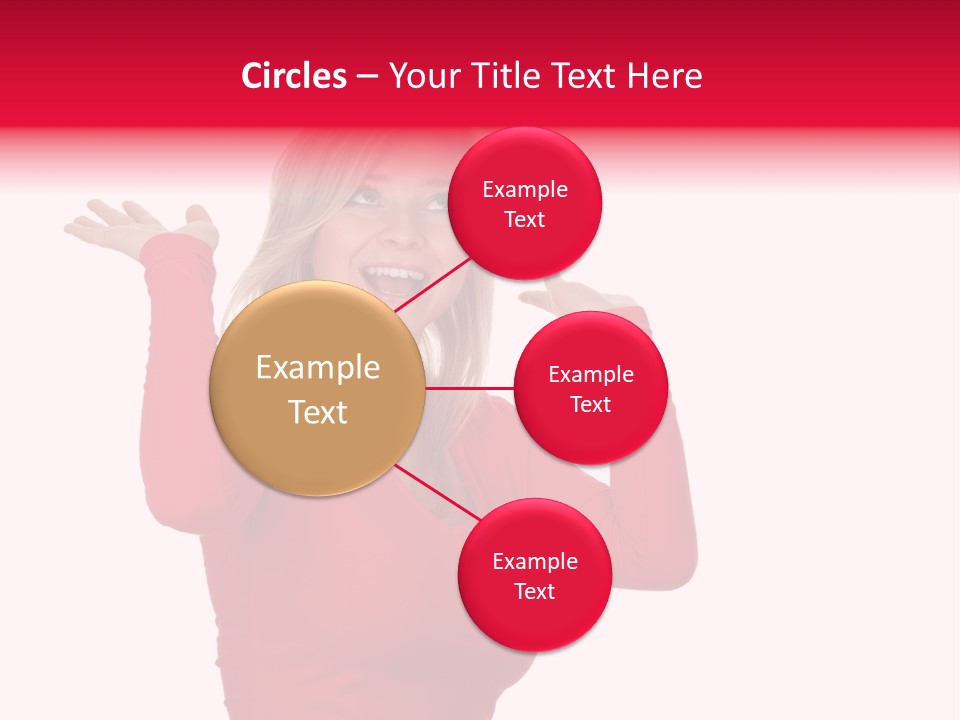 Circles – Your Title Text Here

Example Text

Example Text

Example Text

Example Text